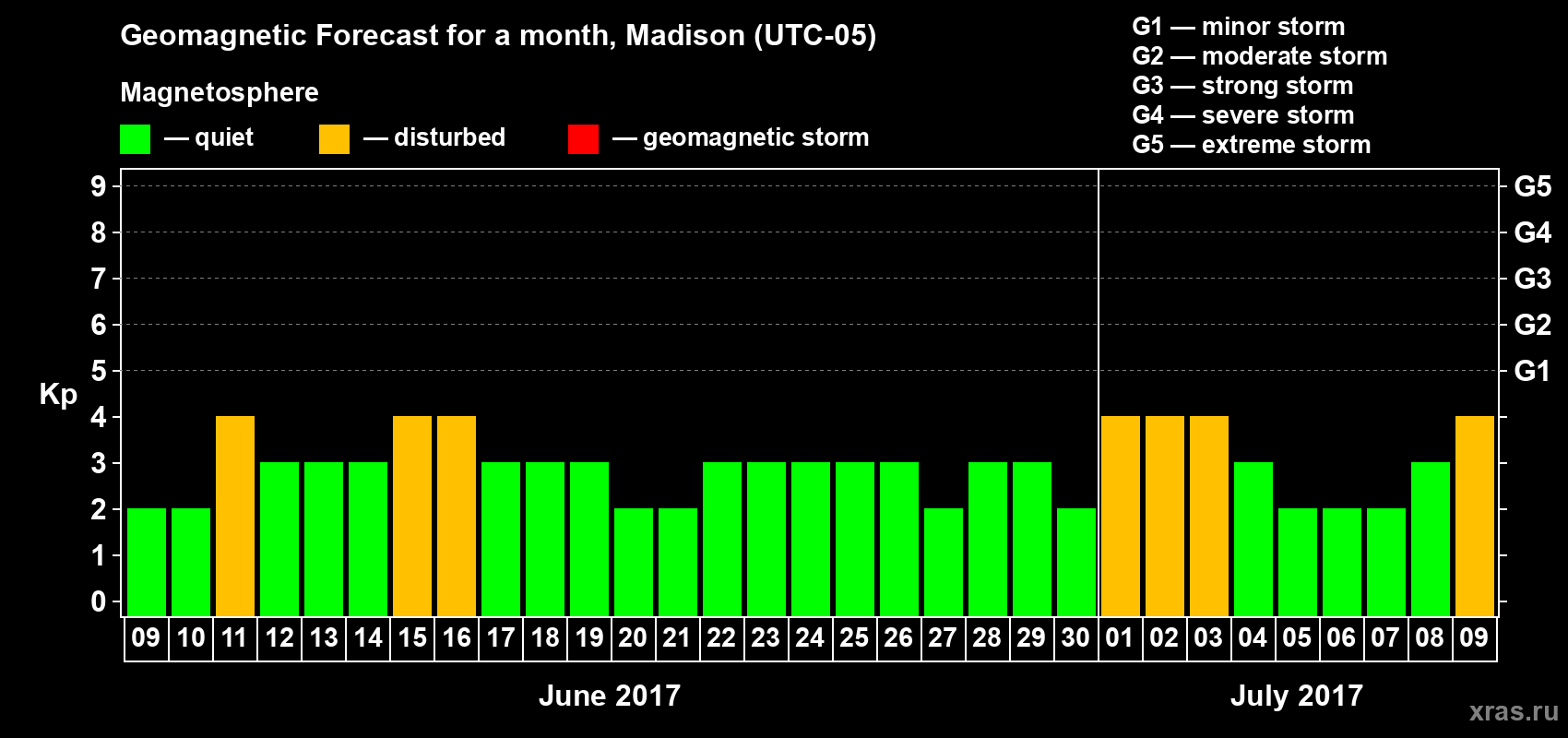 Geomagnetic Forecast for a month, Madison (UTC-05)

Magnetosphere

— quiet — disturbed — geomagnetic storm

G1 — minor storm
G2 — moderate storm
G3 — strong storm
G4 — severe storm
G5 — extreme storm

Kp

9 8 7 6 5 4 3 2 1 0

G5 G4 G3 G2 G1

09 10 11 12 13 14 15 16 17 18 19 20 21 22 23 24 25 26 27 28 29 30 01 02 03 04 05 06 07 08 09

June 2017

July 2017

xras.ru